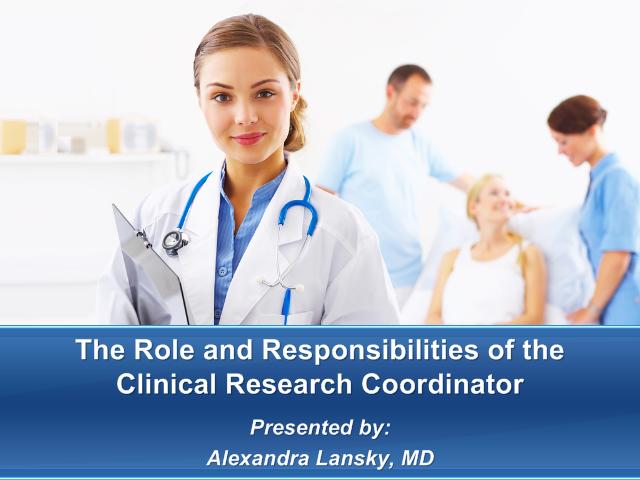 The Role and Responsibilities of the Clinical Research Coordinator

Presented by:
Alexandra Lansky, MD